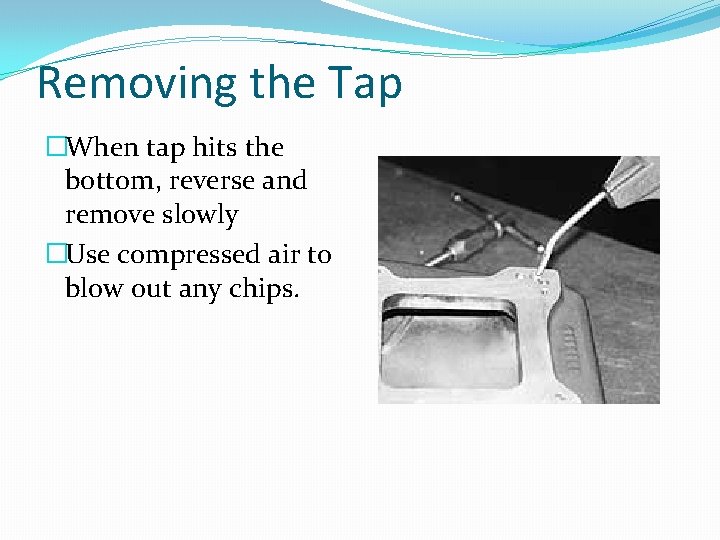 Removing the Tap

□When tap hits the bottom, reverse and remove slowly

□Use compressed air to blow out any chips.